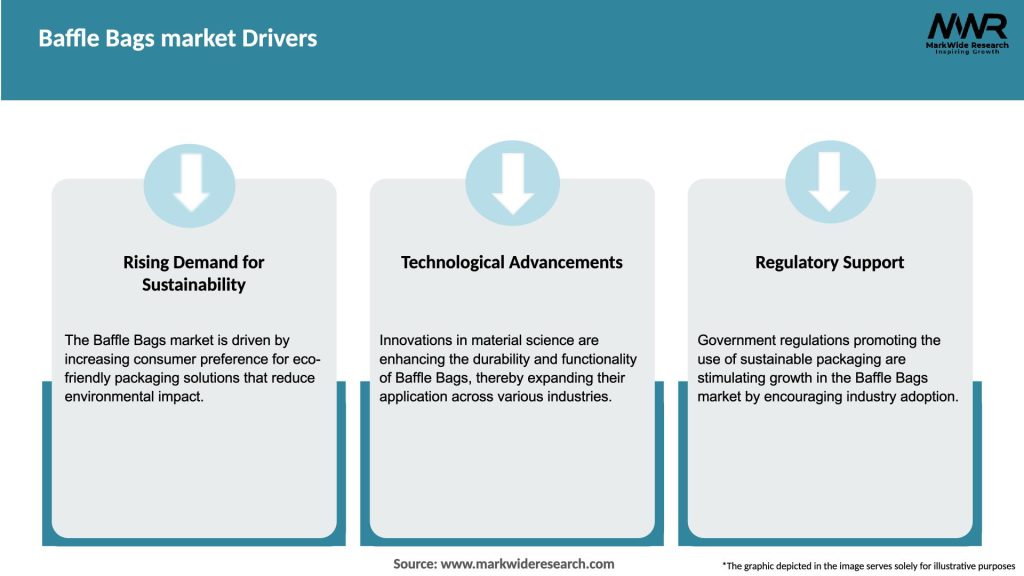 Baffle Bags market Drivers

MWR
MarkWide Research
Inspiring Growth

Rising Demand for Sustainability

The Baffle Bags market is driven by increasing consumer preference for eco-friendly packaging solutions that reduce environmental impact.

Technological Advancements

Innovations in material science are enhancing the durability and functionality of Baffle Bags, thereby expanding their application across various industries.

Regulatory Support

Government regulations promoting the use of sustainable packaging are stimulating growth in the Baffle Bags market by encouraging industry adoption.

Source: www.markwideresearch.com

*The graphic depicted in the image serves solely for illustrative purposes